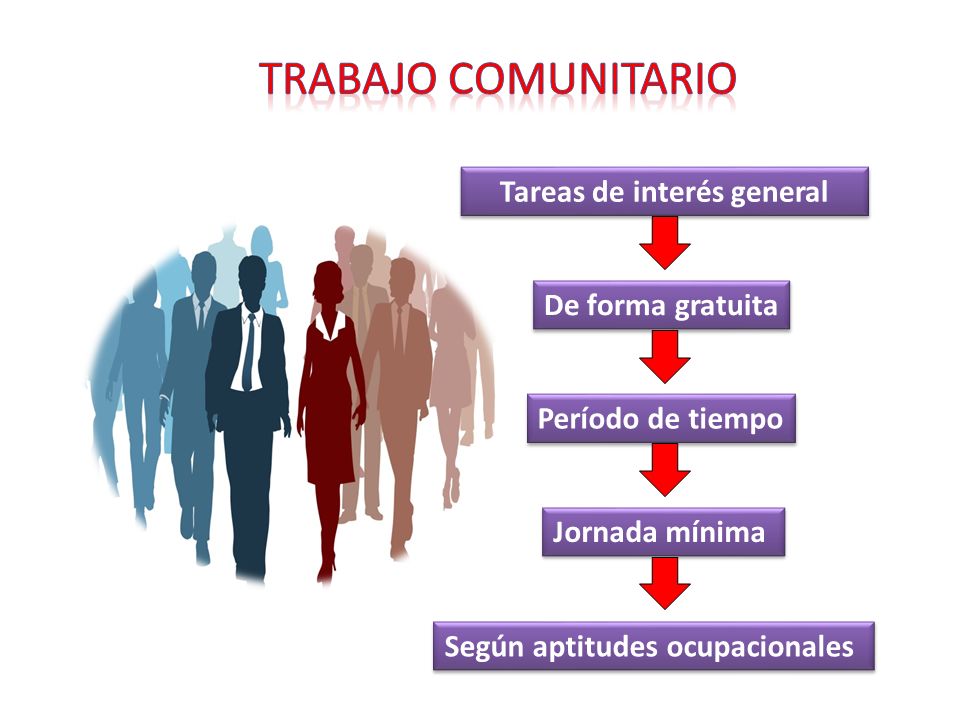 TRABAJO COMUNITARIO

Tareas de interés general

De forma gratuita

Período de tiempo

Jornada mínima

Según aptitudes ocupacionales